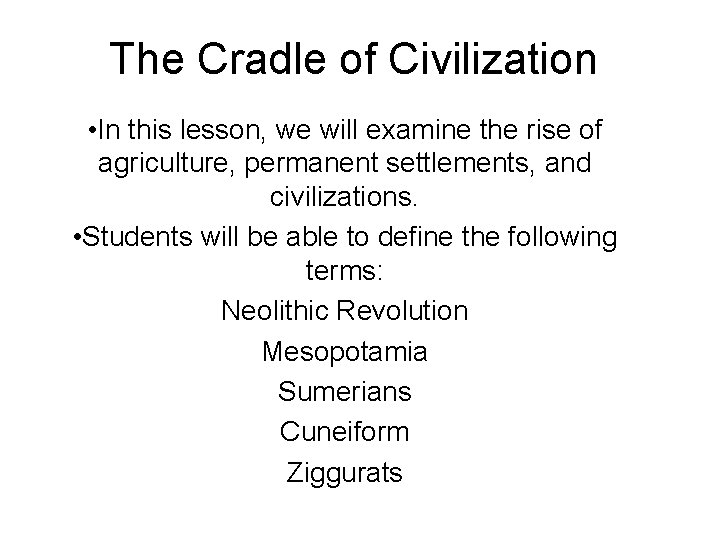 The Cradle of Civilization

•In this lesson, we will examine the rise of agriculture, permanent settlements, and civilizations.

•Students will be able to define the following terms:

Neolithic Revolution

Mesopotamia

Sumerians

Cuneiform

Ziggurats